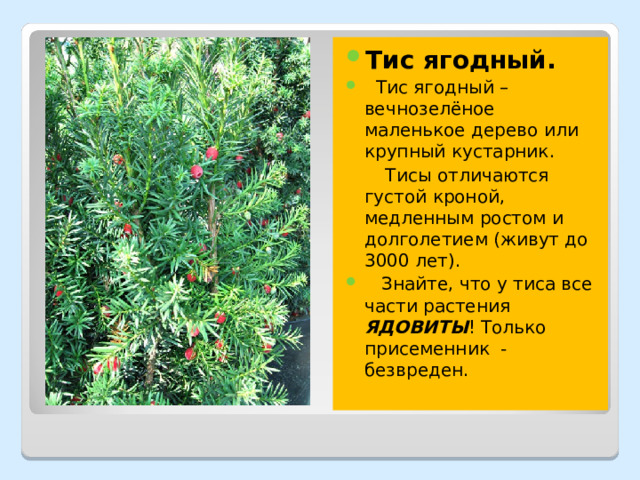 Тис ягодный.

Тис ягодный – вечнозелёное маленькое дерево или крупный кустарник.

Тисы отличаются густой кроной, медленным ростом и долголетием (живут до 3000 лет).

Знайте, что у тиса все части растения ЯДОВИТЫ! Только присеменник - безвреден.